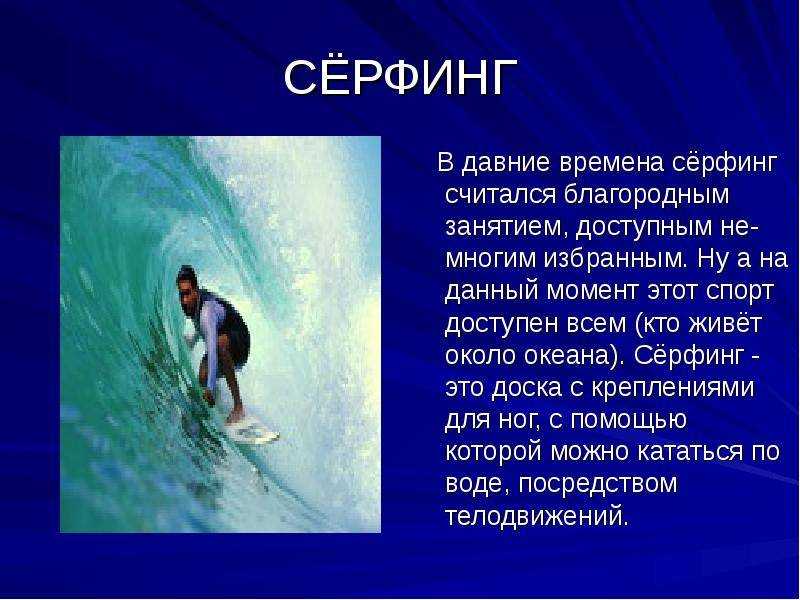 СЁРФИНГ

В давние времена сёрфинг считался благородным занятием, доступным немногим избранным. Ну а на данный момент этот спорт доступен всем (кто живёт около океана). Сёрфинг - это доска с креплениями для ног, с помощью которой можно кататься по воде, посредством телодвижений.